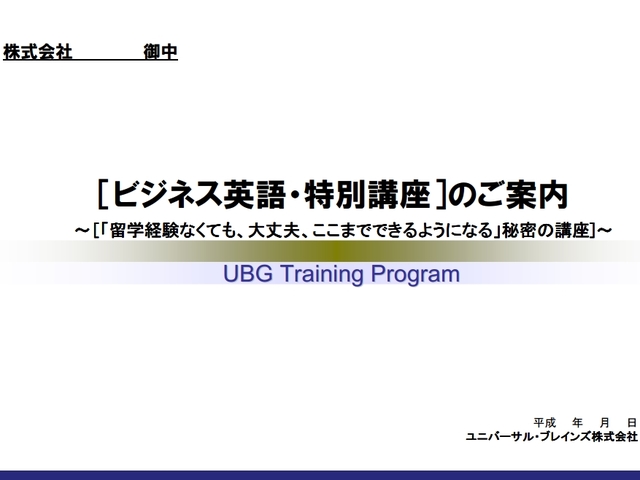 株式会社　　　　　御中

［ビジネス英語・特別講座］のご案内

～［「留学経験なくても、大丈夫、ここまでできるようになる」秘密の講座］～

UBG Training Program

平成　年　月　日
ユニバーサル・ブレインズ株式会社